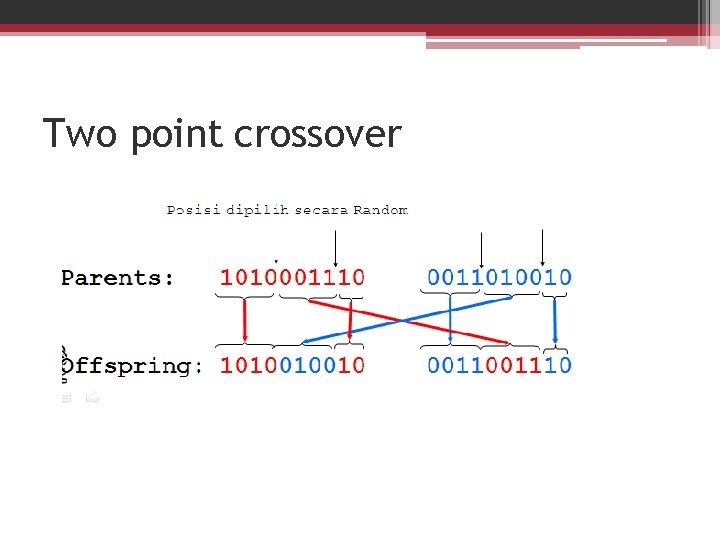 Two point crossover

Posisi dipilih secara Random

Parents: 1010001110 0011010010

Offspring: 1010010010 0011001110